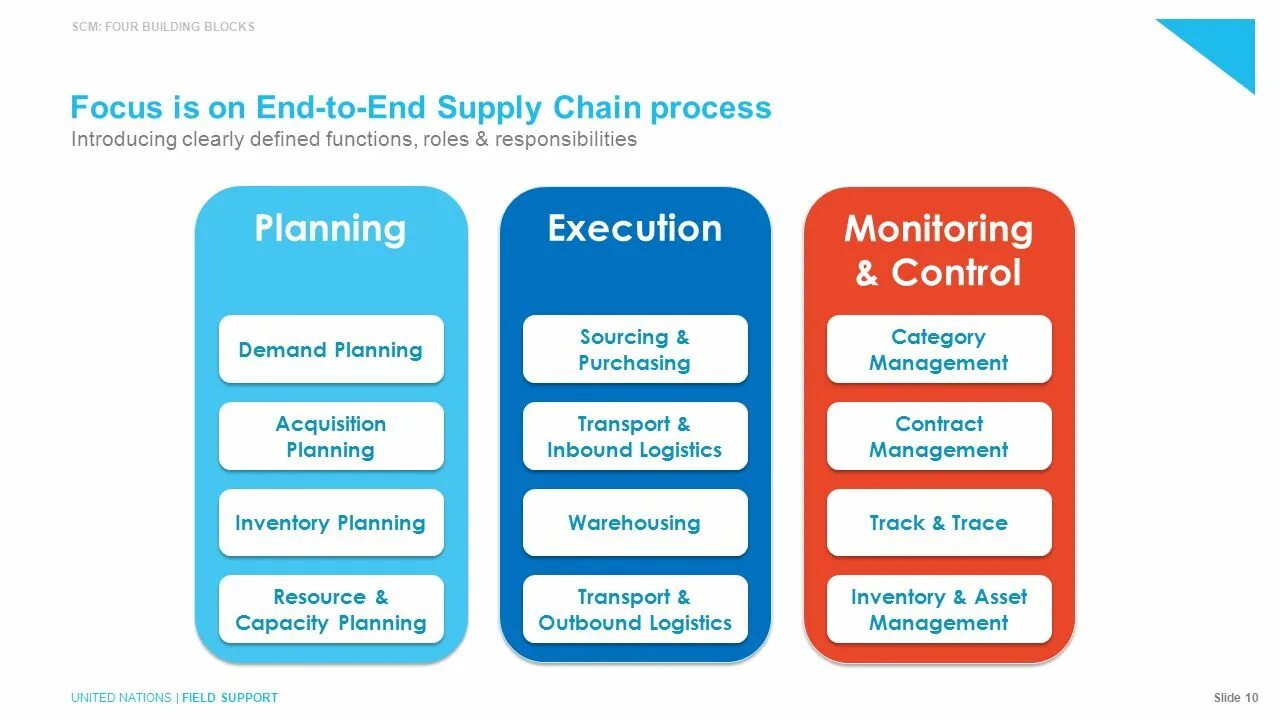 SCM: FOUR BUILDING BLOCKS

Focus is on End-to-End Supply Chain process
Introducing clearly defined functions, roles & responsibilities

Planning

Demand Planning

Acquisition Planning

Inventory Planning

Resource & Capacity Planning

Execution

Sourcing & Purchasing

Transport & Inbound Logistics

Warehousing

Transport & Outbound Logistics

Monitoring & Control

Category Management

Contract Management

Track & Trace

Inventory & Asset Management

UNITED NATIONS | FIELD SUPPORT

Slide 10